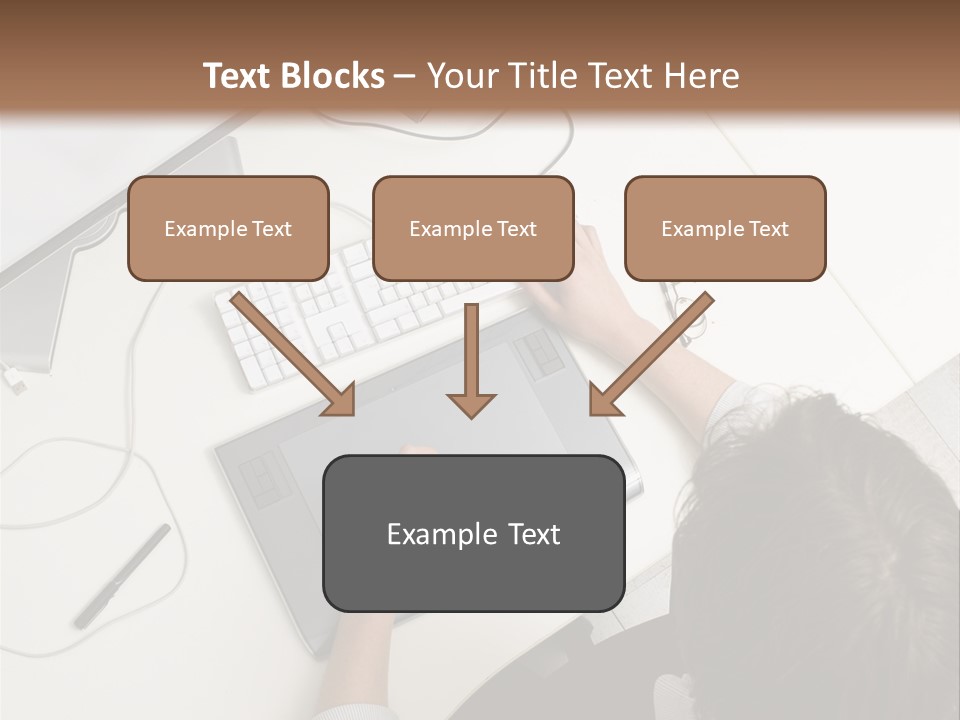 Text Blocks – Your Title Text Here

Example Text

Example Text

Example Text

Example Text